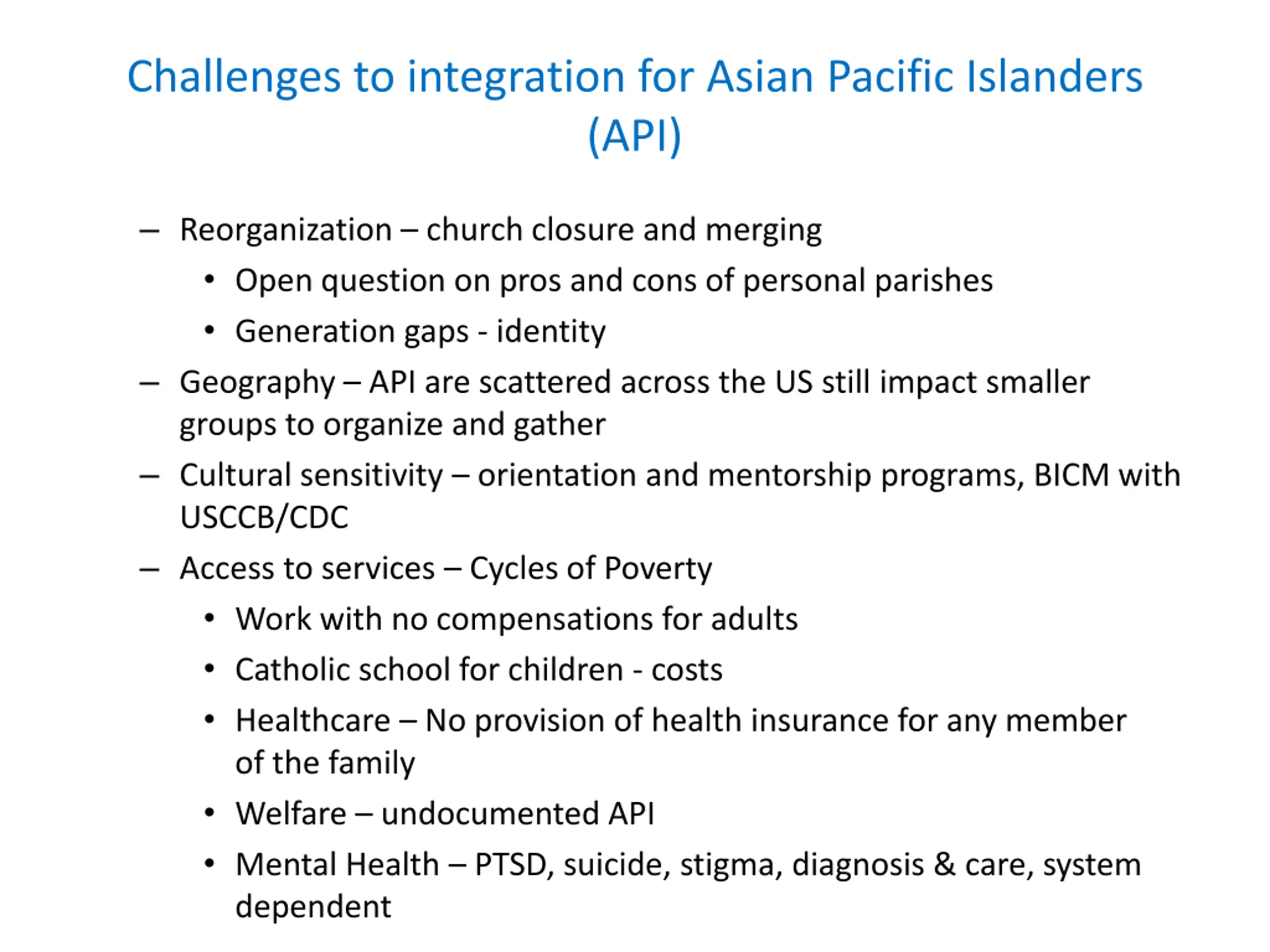 Challenges to integration for Asian Pacific Islanders (API)

– Reorganization – church closure and merging
  • Open question on pros and cons of personal parishes
  • Generation gaps - identity
– Geography – API are scattered across the US still impact smaller groups to organize and gather
– Cultural sensitivity – orientation and mentorship programs, BICM with USCCB/CDC
– Access to services – Cycles of Poverty
  • Work with no compensations for adults
  • Catholic school for children - costs
  • Healthcare – No provision of health insurance for any member of the family
  • Welfare – undocumented API
  • Mental Health – PTSD, suicide, stigma, diagnosis & care, system dependent